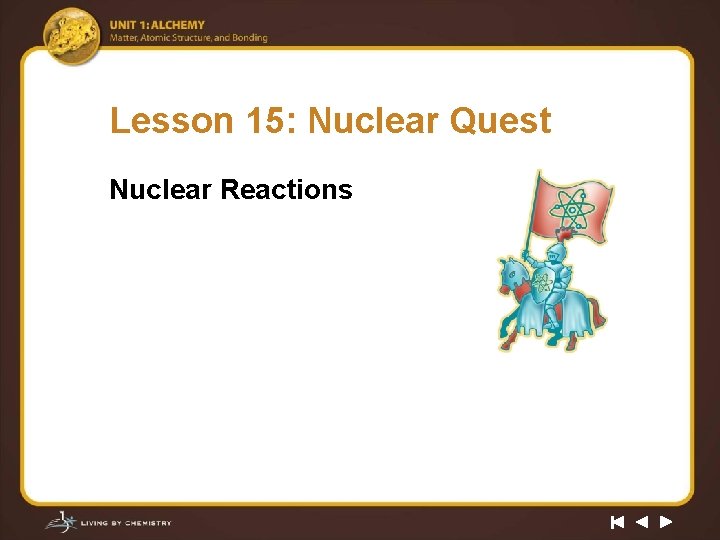 UNIT 1: ALCHEMY
Matter, Atomic Structure, and Bonding

Lesson 15: Nuclear Quest

Nuclear Reactions

LIVING BY CHEMISTRY